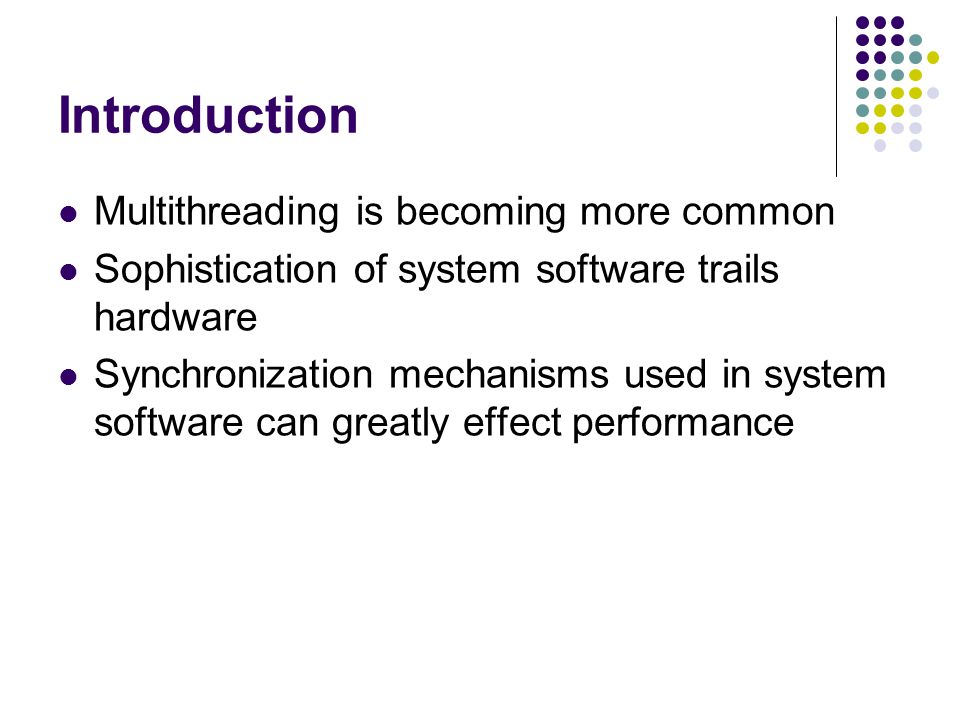 Introduction

- Multithreading is becoming more common
- Sophistication of system software trails hardware
- Synchronization mechanisms used in system software can greatly effect performance